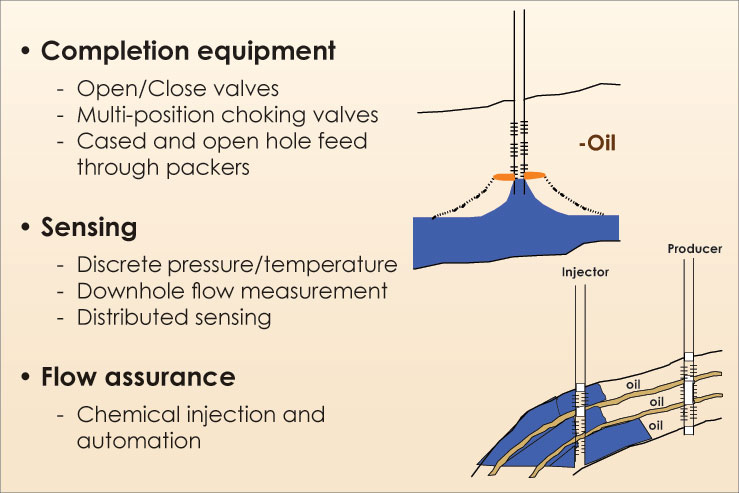 • Completion equipment
- Open/Close valves
- Multi-position choking valves
- Cased and open hole feed through packers

• Sensing
- Discrete pressure/temperature
- Downhole flow measurement
- Distributed sensing

• Flow assurance
- Chemical injection and automation

-Oil

Producer
Injector
oil
oil
oil